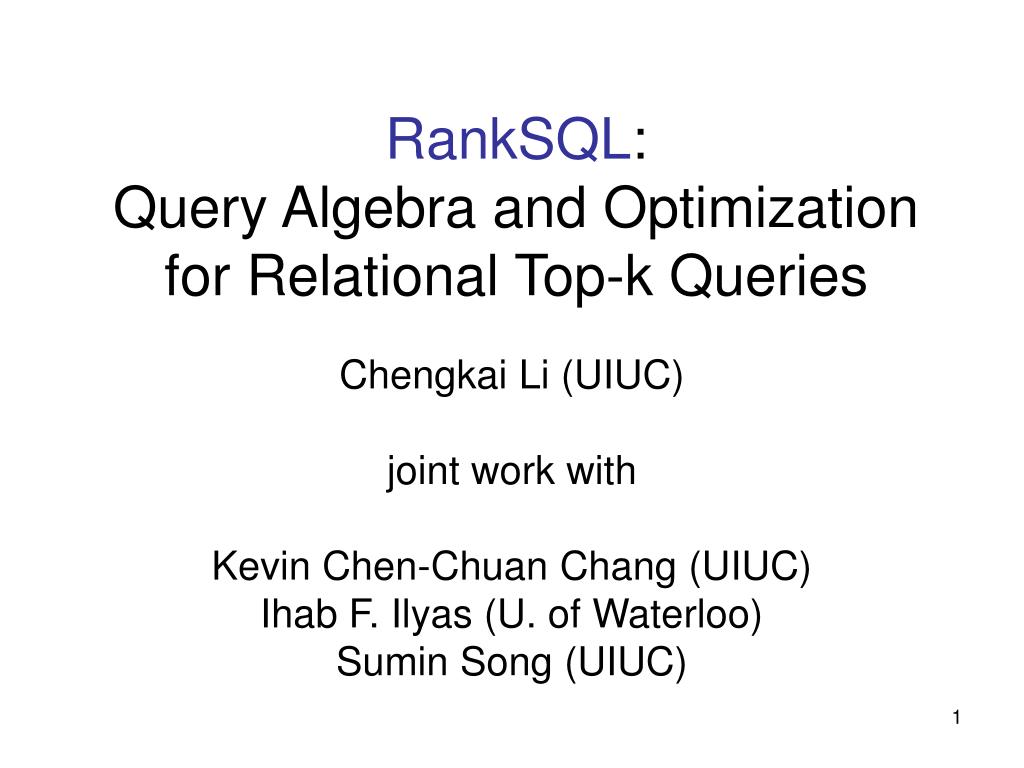 RankSQL:
Query Algebra and Optimization for Relational Top-k Queries

Chengkai Li (UIUC)

joint work with

Kevin Chen-Chuan Chang (UIUC)
Ihab F. Ilyas (U. of Waterloo)
Sumin Song (UIUC)

1